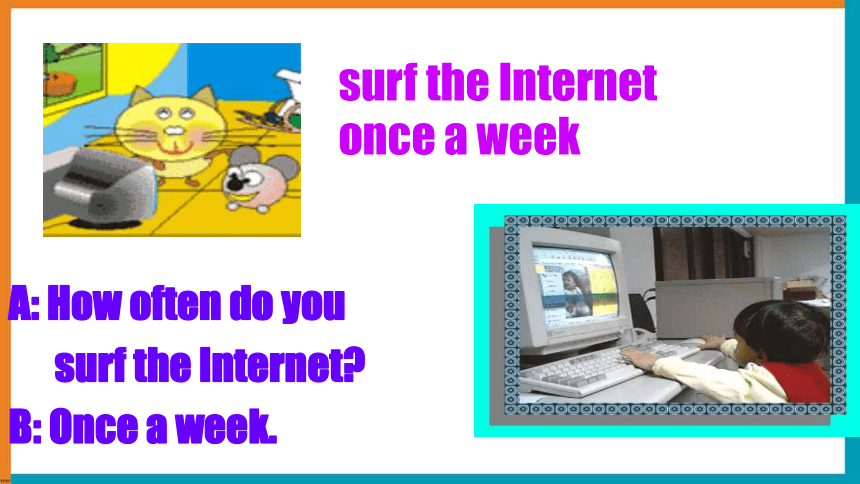 surf the Internet
once a week

A: How often do you
surf the Internet?
B: Once a week.